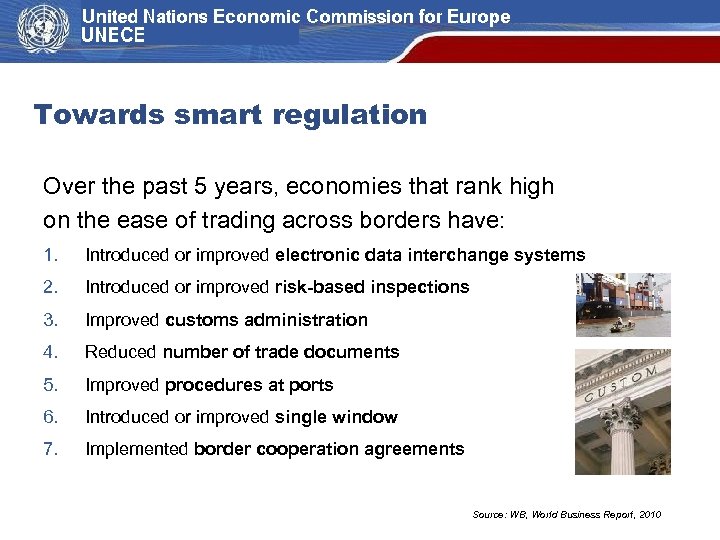 United Nations Economic Commission for Europe
UNECE

Towards smart regulation

Over the past 5 years, economies that rank high on the ease of trading across borders have:

1. Introduced or improved electronic data interchange systems
2. Introduced or improved risk-based inspections
3. Improved customs administration
4. Reduced number of trade documents
5. Improved procedures at ports
6. Introduced or improved single window
7. Implemented border cooperation agreements

CUSTOM

Source: WB, World Business Report, 2010